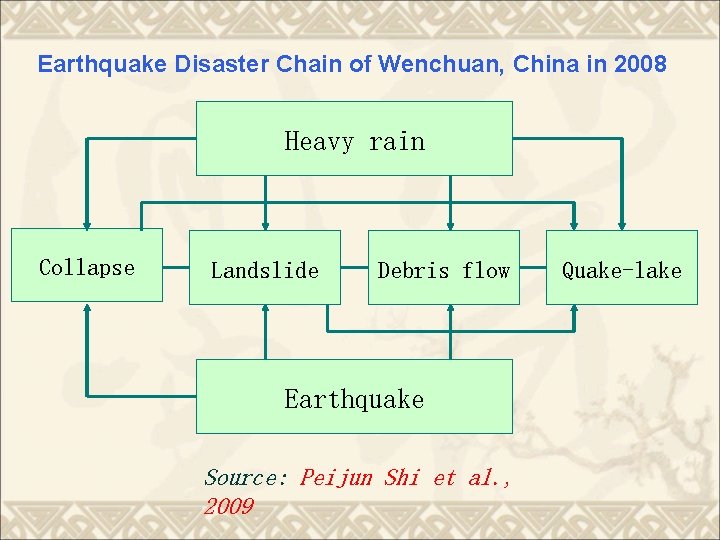 Earthquake Disaster Chain of Wenchuan, China in 2008

Heavy rain

Collapse

Landslide

Debris flow

Quake-lake

Earthquake

Source: Peijun Shi et al., 2009